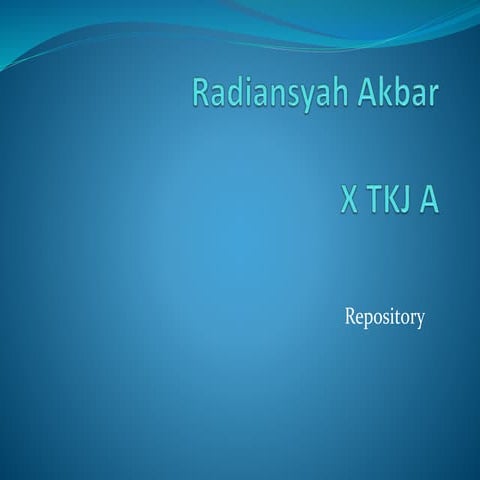 Radiansyah Akbar

X TKJ A

Repository